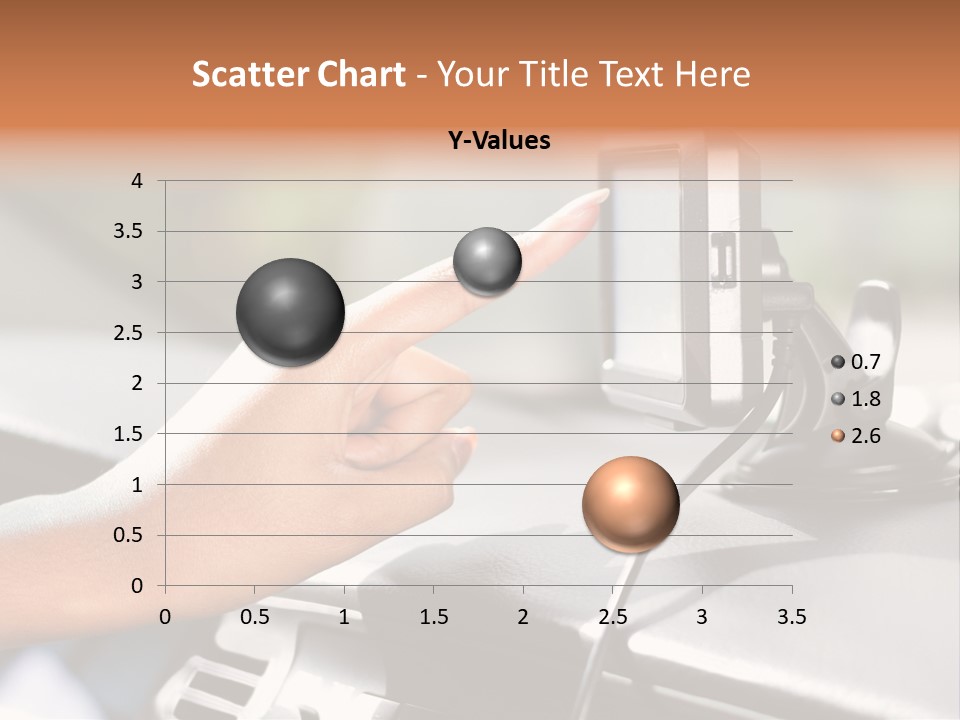 Scatter Chart - Your Title Text Here

Y-Values

4
3.5
3
2.5
2
1.5
1
0.5
0

0 0.5 1 1.5 2 2.5 3 3.5

0.7
1.8
2.6